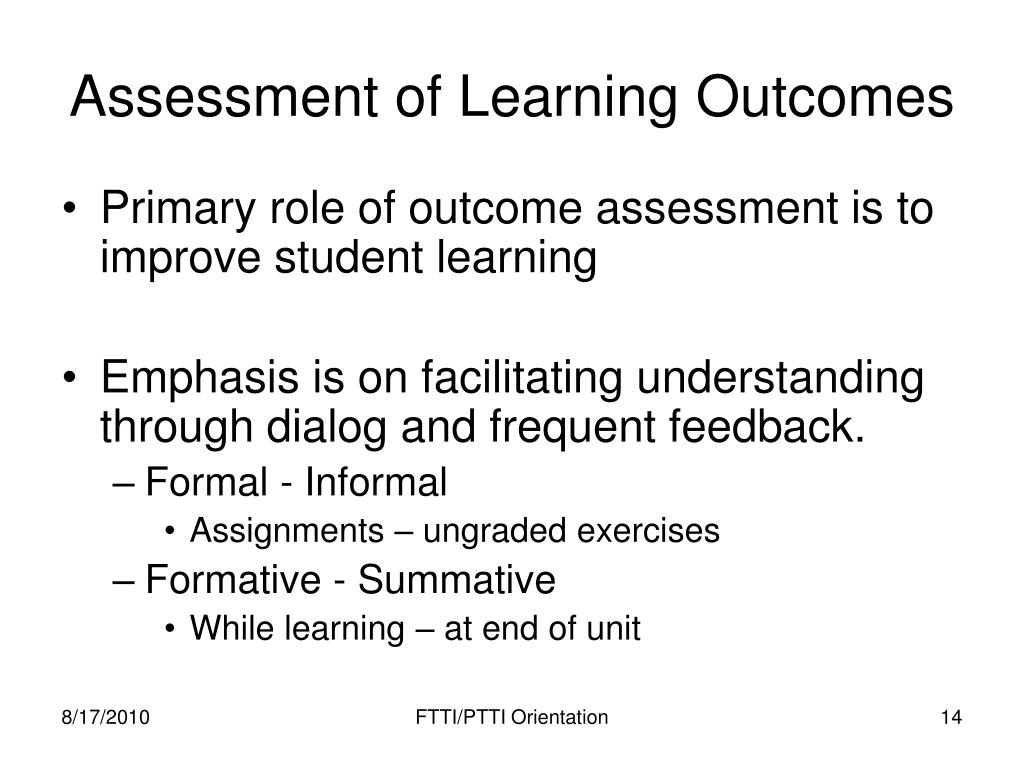 Assessment of Learning Outcomes

• Primary role of outcome assessment is to improve student learning

• Emphasis is on facilitating understanding through dialog and frequent feedback.
– Formal - Informal
• Assignments – ungraded exercises
– Formative - Summative
• While learning – at end of unit

8/17/2010

FTTI/PTTI Orientation

14